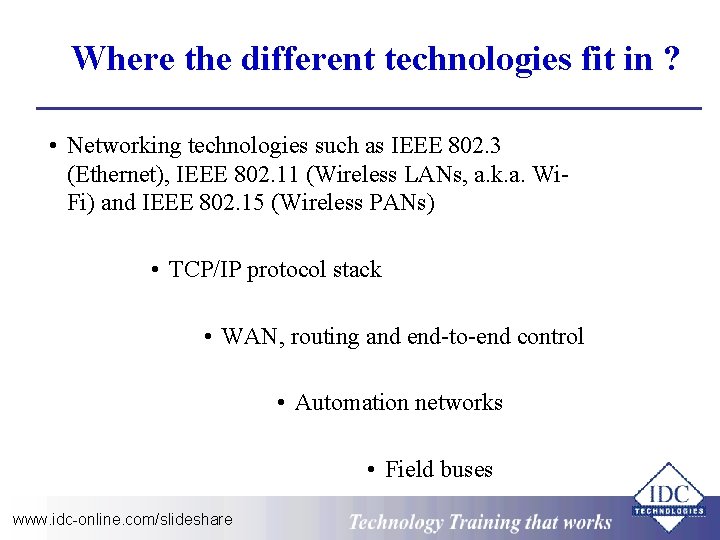 Where the different technologies fit in ?

• Networking technologies such as IEEE 802.3 (Ethernet), IEEE 802.11 (Wireless LANs, a.k.a. Wi-Fi) and IEEE 802.15 (Wireless PANs)

• TCP/IP protocol stack

• WAN, routing and end-to-end control

• Automation networks

• Field buses

www.idc-online.com/slideshare

Technology Training that works

IDC TECHNOLOGIES